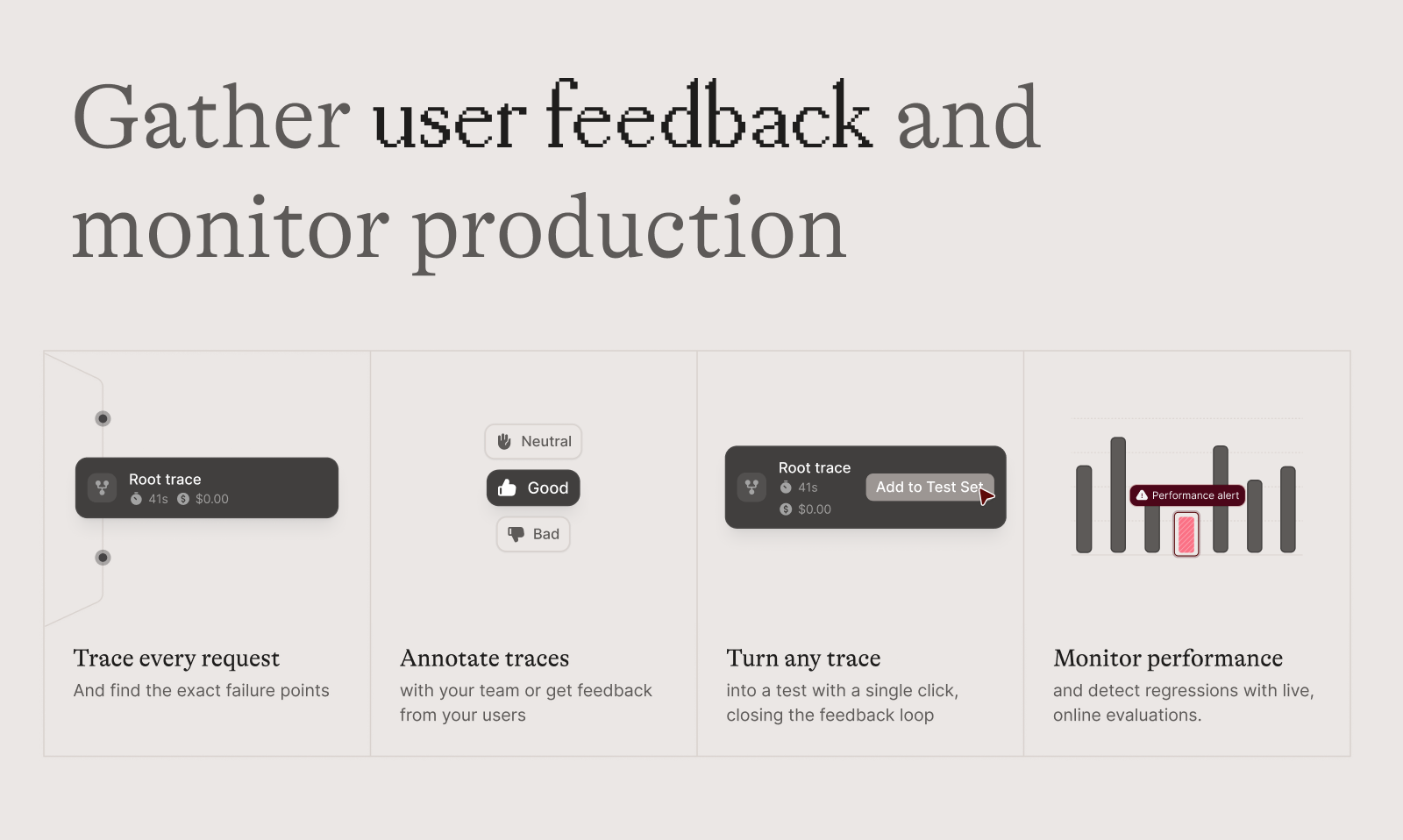 Gather user feedback and monitor production

Root trace
41s $0.00

Trace every request
And find the exact failure points

Neutral
Good
Bad

Annotate traces
with your team or get feedback from your users

Root trace
41s
$0.00
Add to Test Set

Turn any trace
into a test with a single click, closing the feedback loop

Performance alert

Monitor performance
and detect regressions with live, online evaluations.